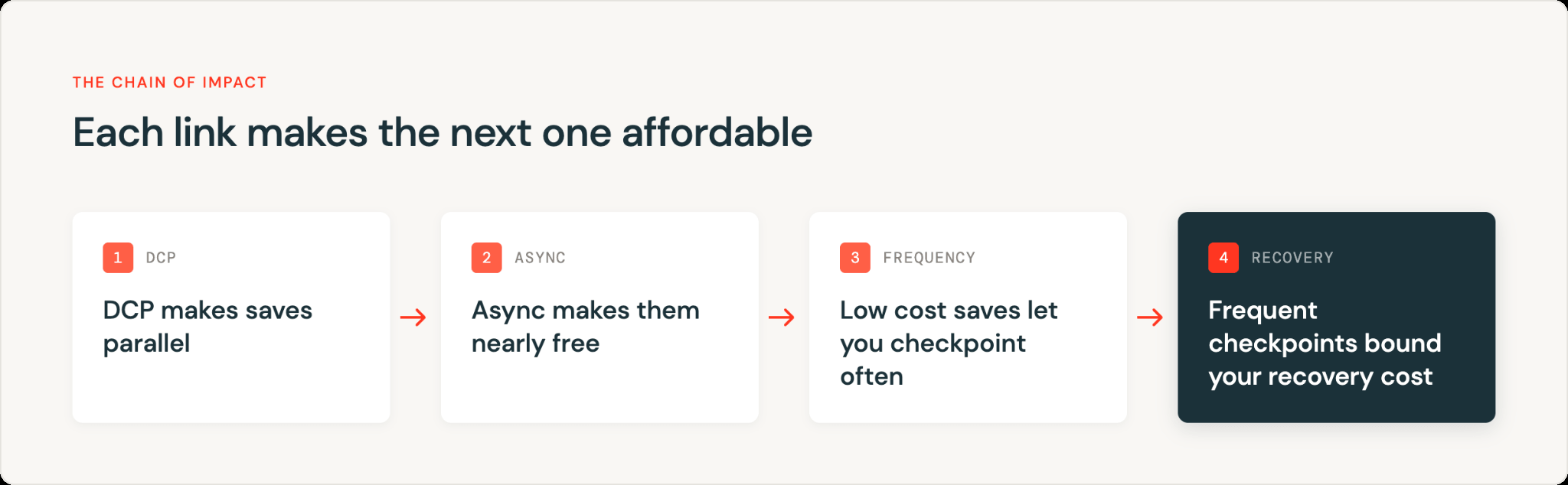 THE CHAIN OF IMPACT

Each link makes the next one affordable

1 DCP

DCP makes saves parallel

→

2 ASYNC

Async makes them nearly free

→

3 FREQUENCY

Low cost saves let you checkpoint often

→

4 RECOVERY

Frequent checkpoints bound your recovery cost